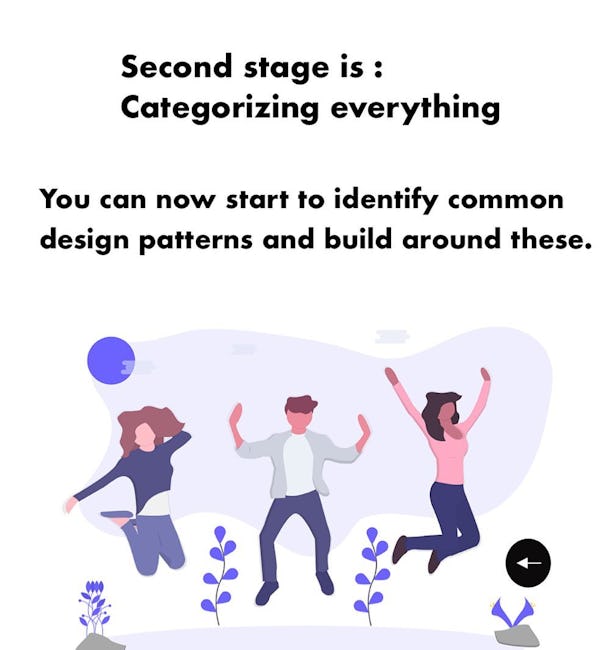 Second stage is :
Categorizing everything

You can now start to identify common design patterns and build around these.